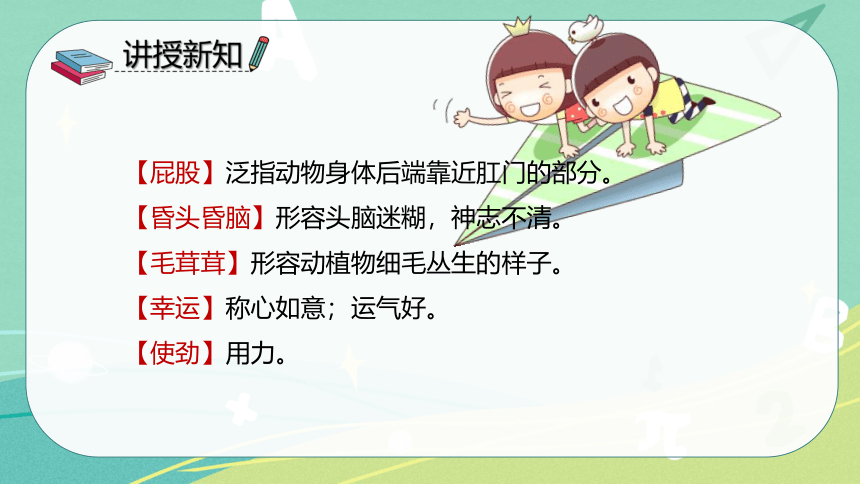 讲授新知

【屁股】泛指动物身体后端靠近肛门的部分。

【昏头昏脑】形容头脑迷糊，神志不清。

【毛茸茸】形容动植物细毛丛生的样子。

【幸运】称心如意；运气好。

【使劲】用力。